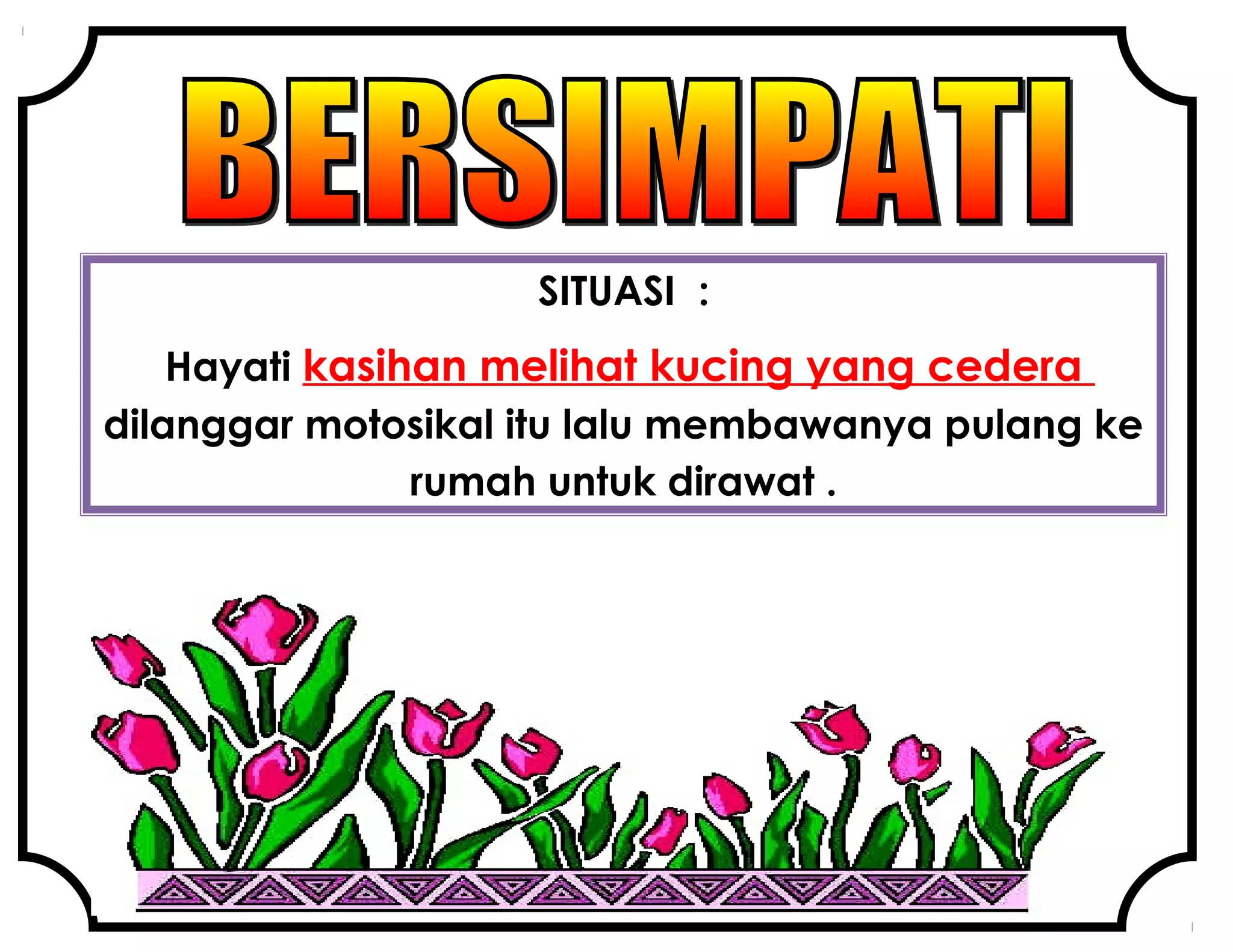 BERSIMPATI

SITUASI :

Hayati kasihan melihat kucing yang cedera dilanggar motosikal itu lalu membawanya pulang ke rumah untuk dirawat .